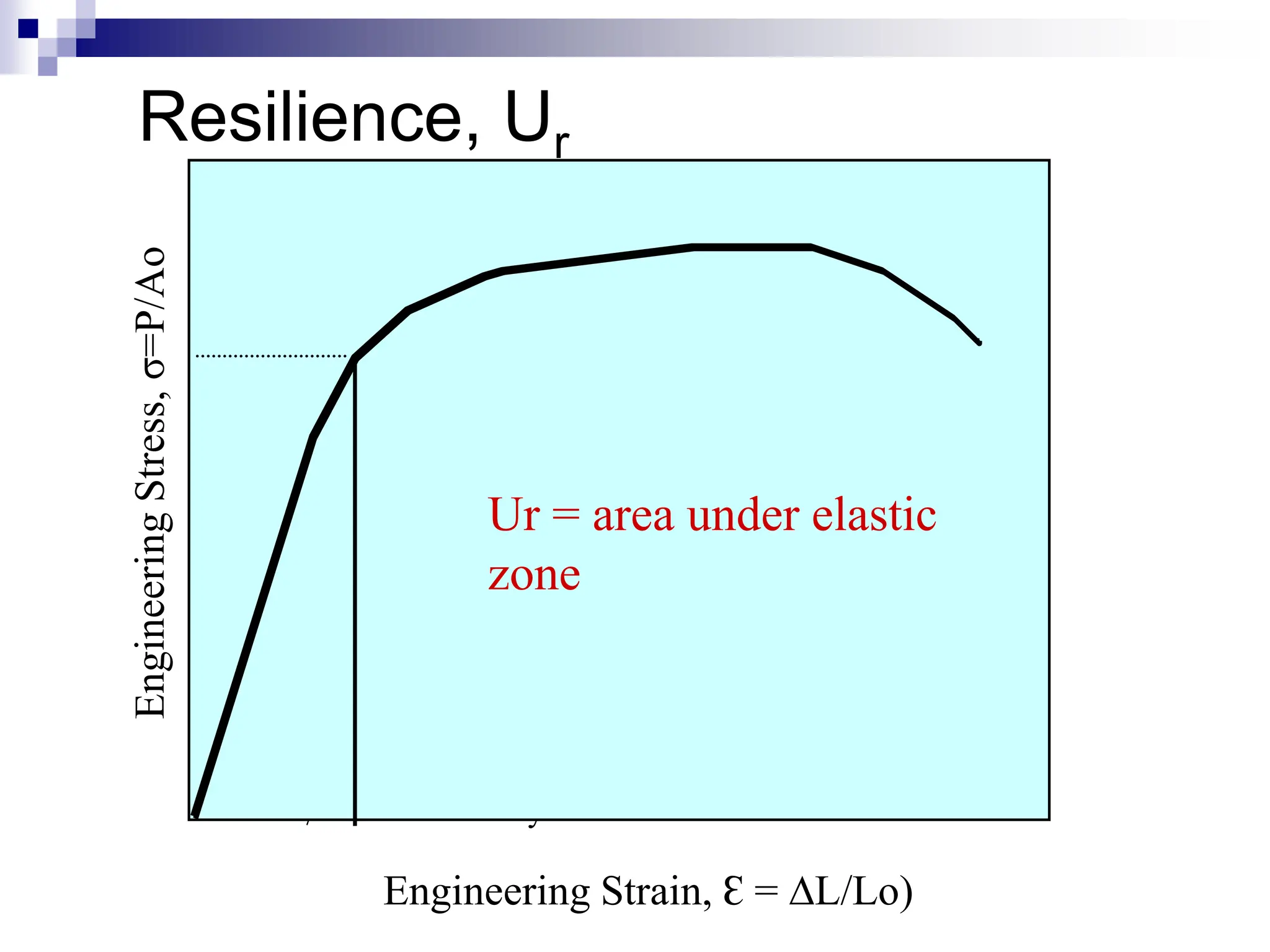 Resilience, $U_r$

Engineering Stress, σ=P/Ao

Ur = area under elastic zone

Engineering Strain, Ɛ = ΔL/Lo)